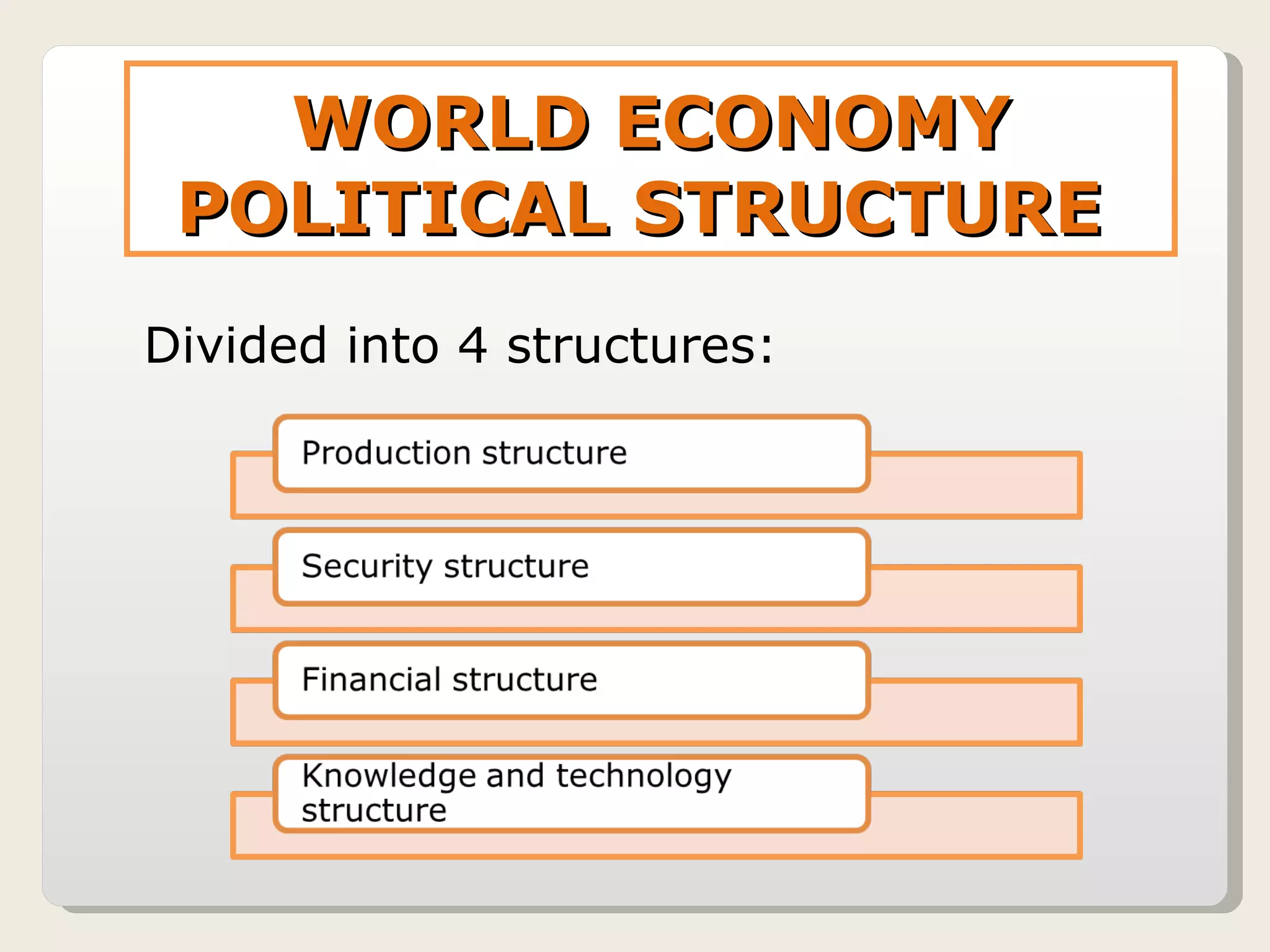 WORLD ECONOMY POLITICAL STRUCTURE

Divided into 4 structures:

Production structure

Security structure

Financial structure

Knowledge and technology structure